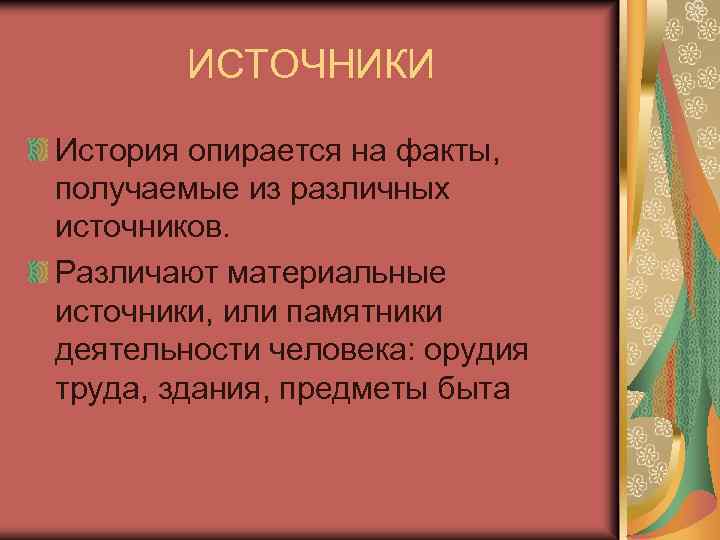 ИСТОЧНИКИ

История опирается на факты, получаемые из различных источников.

Различают материальные источники, или памятники деятельности человека: орудия труда, здания, предметы быта